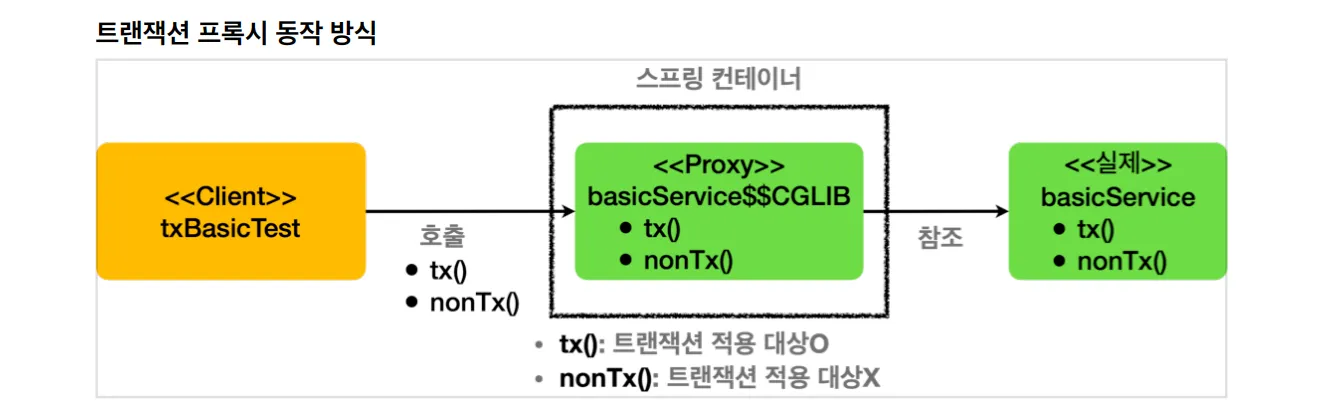 트랜잭션 프록시 동작 방식

스프링 컨테이너

<<Client>>
txBasicTest

호출
• tx()
• nonTx()

<<Proxy>>
basicService$$CGLIB
• tx()
• nonTx()

참조

<<실제>>
basicService
• tx()
• nonTx()

• tx(): 트랜잭션 적용 대상O
• nonTx(): 트랜잭션 적용 대상X